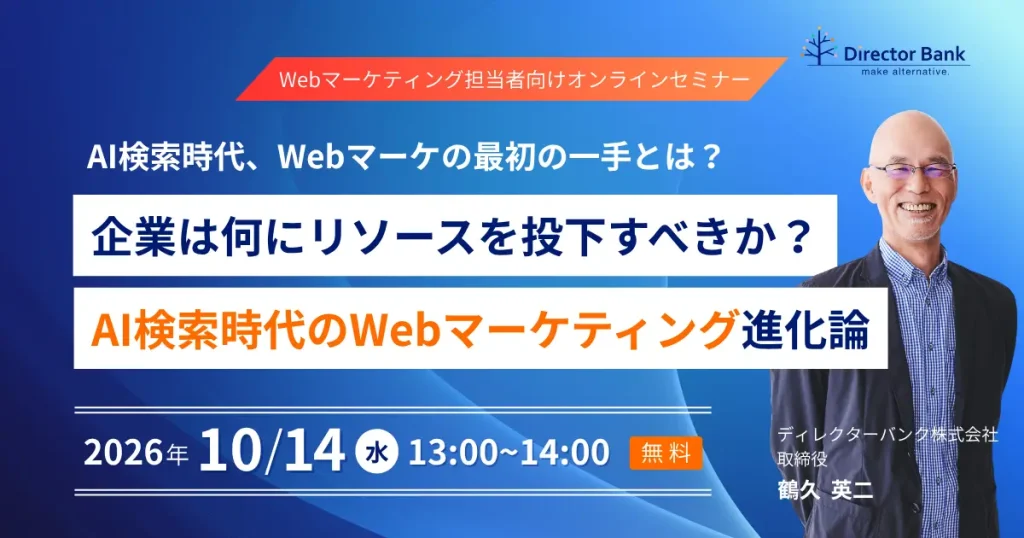 Director Bank
make alternative.

Webマーケティング担当者向けオンラインセミナー

AI検索時代、Webマーケの最初の一手とは？

企業は何にリソースを投下すべきか？

AI検索時代のWebマーケティング進化論

2026年 10/14 水 13:00~14:00 無料

ディレクターバンク株式会社
取締役
鶴久 英二